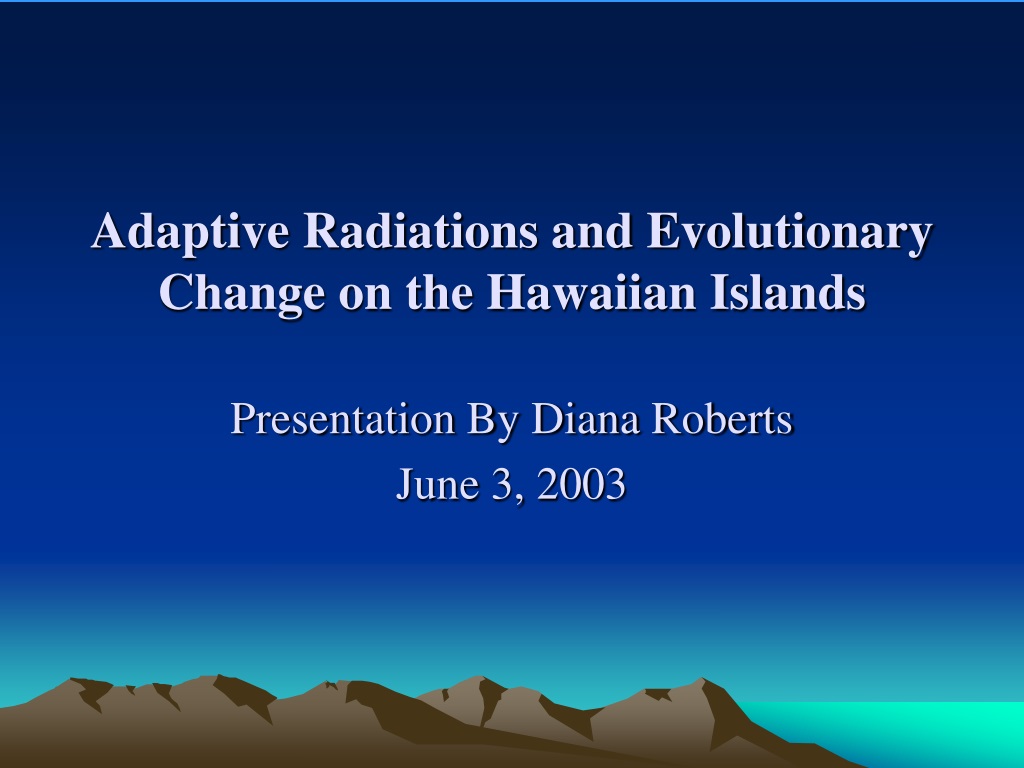 Adaptive Radiations and Evolutionary Change on the Hawaiian Islands

Presentation By Diana Roberts
June 3, 2003